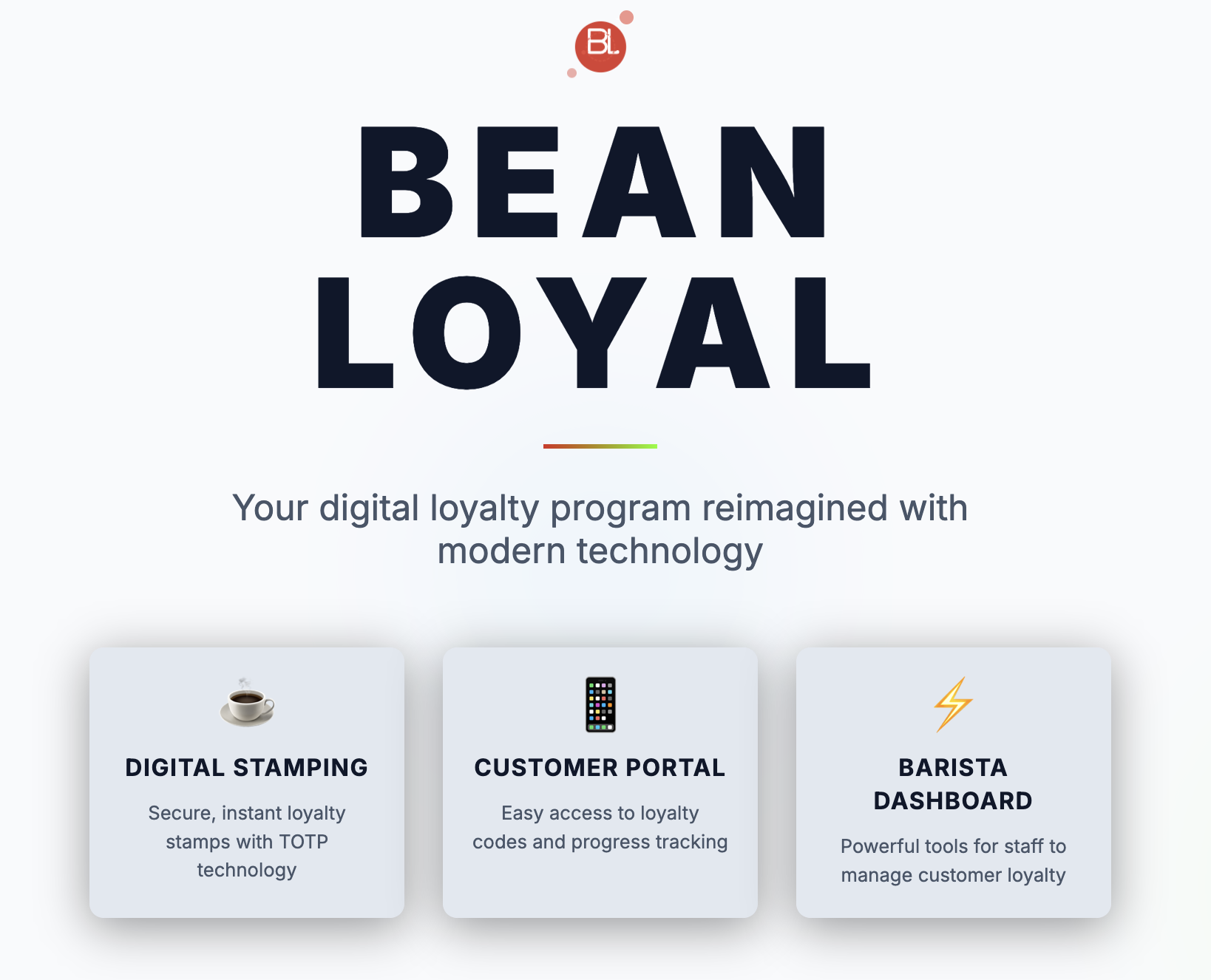 BL

BEAN LOYAL

Your digital loyalty program reimagined with modern technology

DIGITAL STAMPING

Secure, instant loyalty stamps with TOTP technology

CUSTOMER PORTAL

Easy access to loyalty codes and progress tracking

BARISTA DASHBOARD

Powerful tools for staff to manage customer loyalty